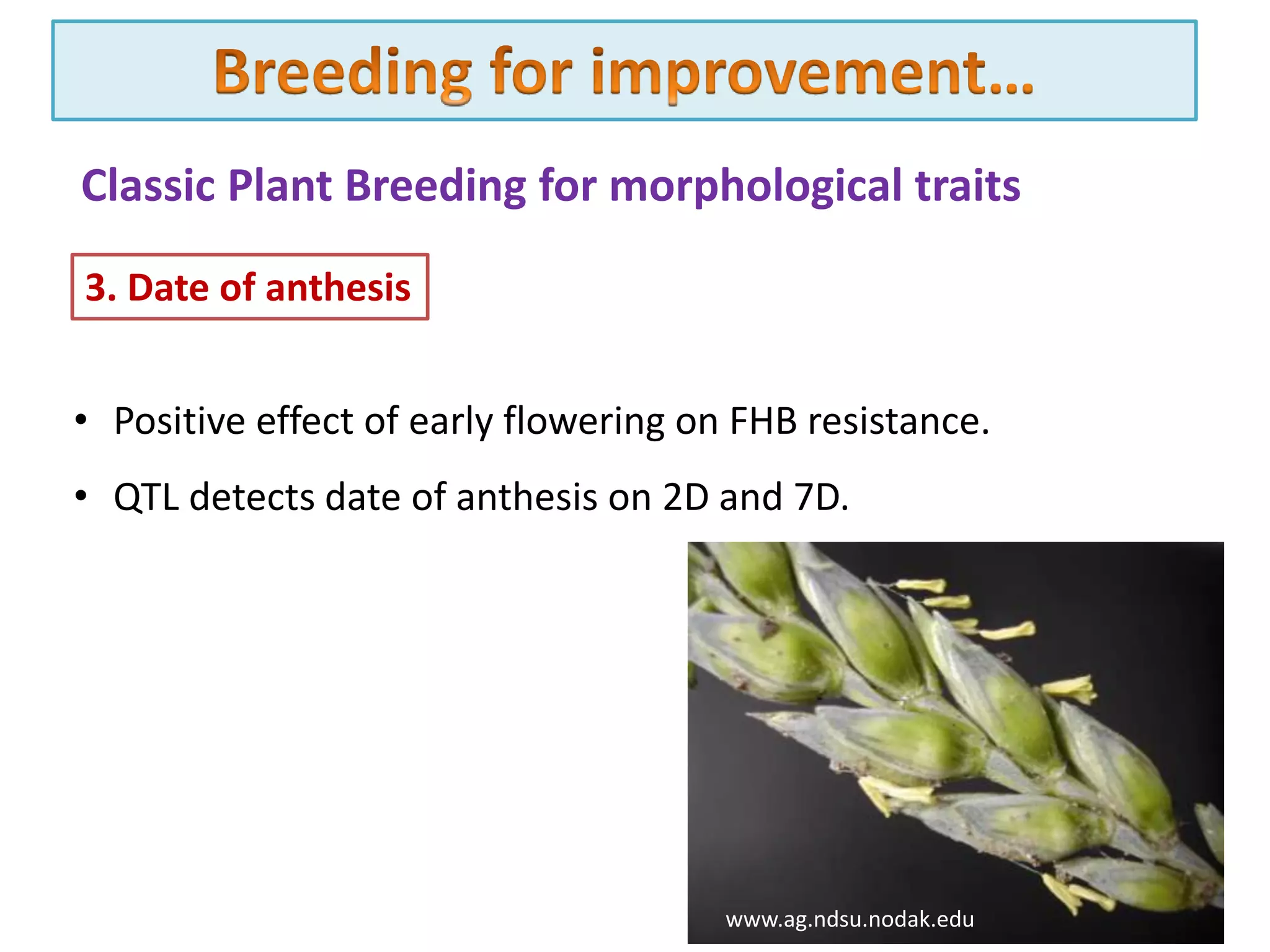 Breeding for improvement…

Classic Plant Breeding for morphological traits

3. Date of anthesis

• Positive effect of early flowering on FHB resistance.

• QTL detects date of anthesis on 2D and 7D.

www.ag.ndsu.nodak.edu